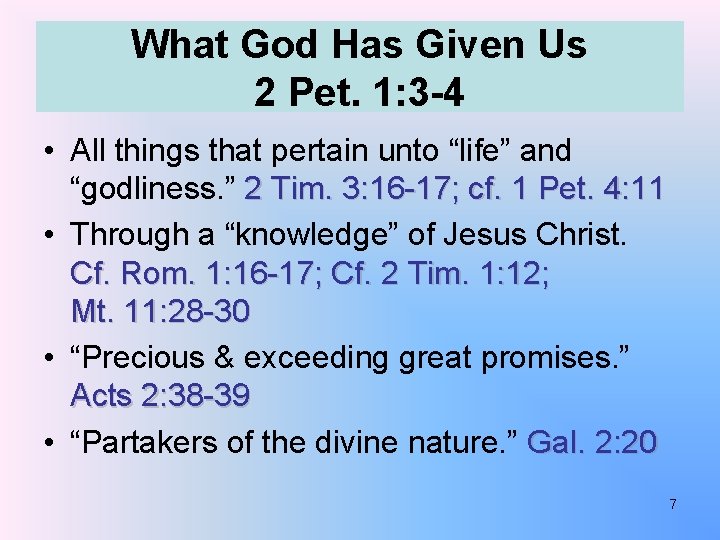 What God Has Given Us
2 Pet. 1:3-4

• All things that pertain unto “life” and “godliness.” 2 Tim. 3:16-17; cf. 1 Pet. 4:11
• Through a “knowledge” of Jesus Christ. Cf. Rom. 1:16-17; Cf. 2 Tim. 1:12; Mt. 11:28-30
• “Precious & exceeding great promises.” Acts 2:38-39
• “Partakers of the divine nature.” Gal. 2:20

7